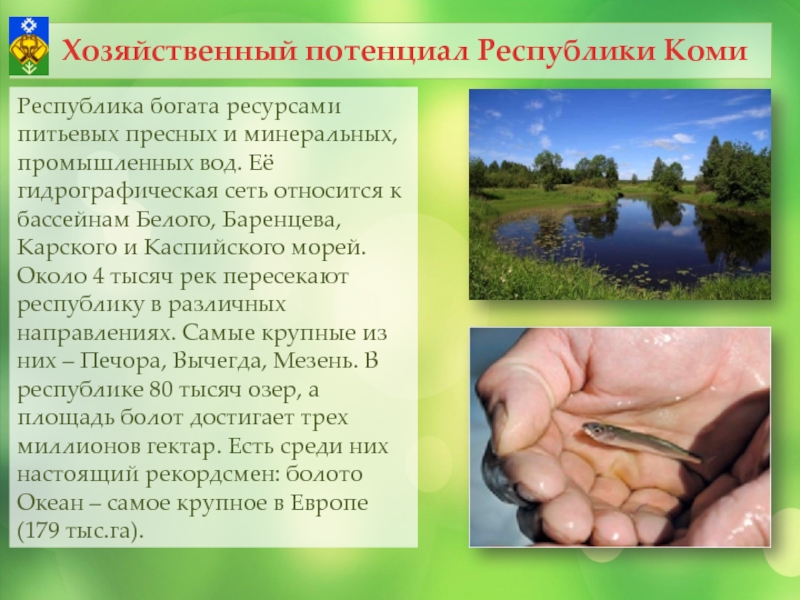 Хозяйственный потенциал Республики Коми

Республика богата ресурсами питьевых пресных и минеральных, промышленных вод. Её гидрографическая сеть относится к бассейнам Белого, Баренцева, Карского и Каспийского морей. Около 4 тысяч рек пересекают республику в различных направлениях. Самые крупные из них – Печора, Вычегда, Мезень. В республике 80 тысяч озер, а площадь болот достигает трех миллионов гектар. Есть среди них настоящий рекордсмен: болото Океан – самое крупное в Европе (179 тыс.га).